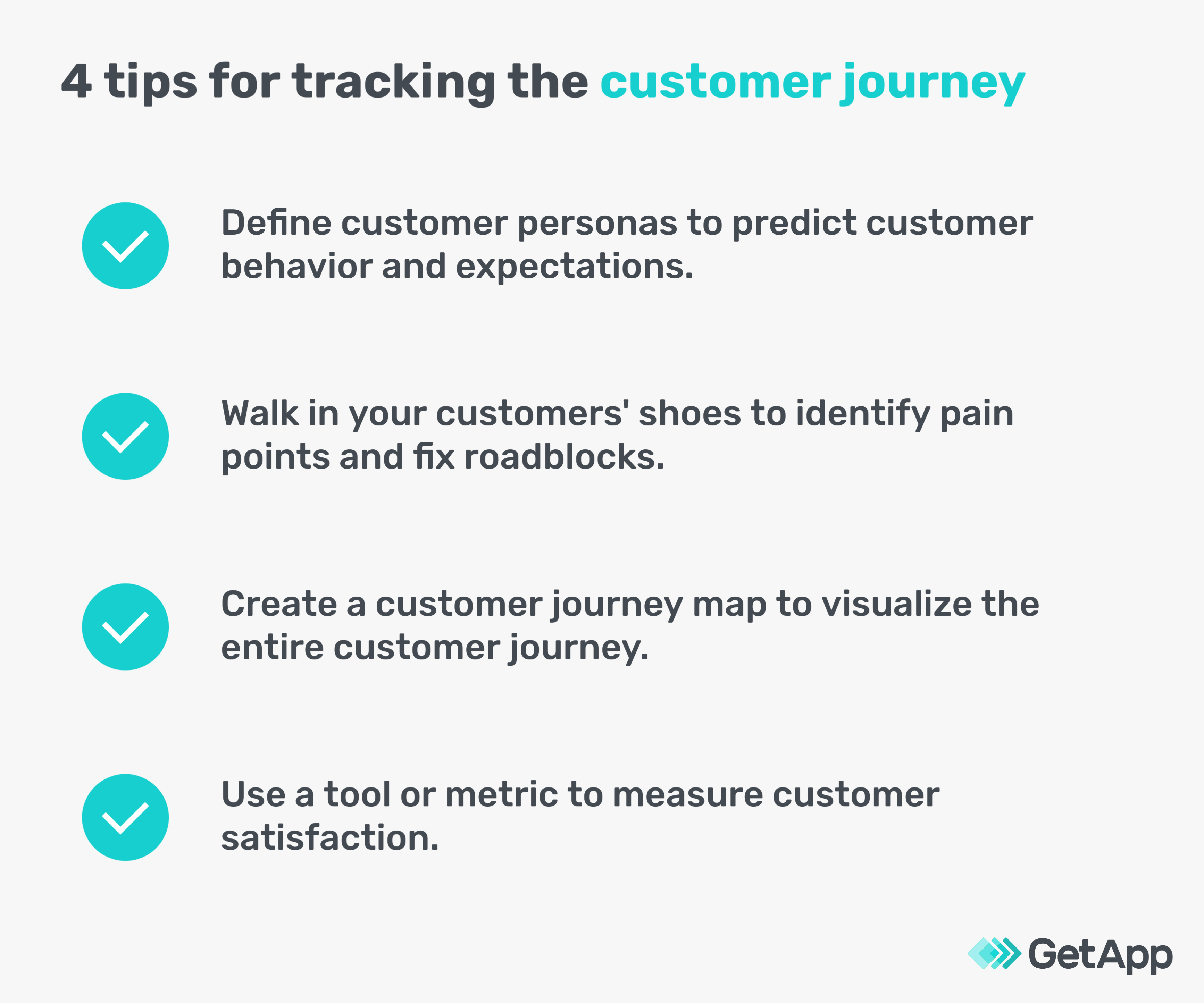 4 tips for tracking the customer journey

Define customer personas to predict customer behavior and expectations.

Walk in your customers' shoes to identify pain points and fix roadblocks.

Create a customer journey map to visualize the entire customer journey.

Use a tool or metric to measure customer satisfaction.

GetApp